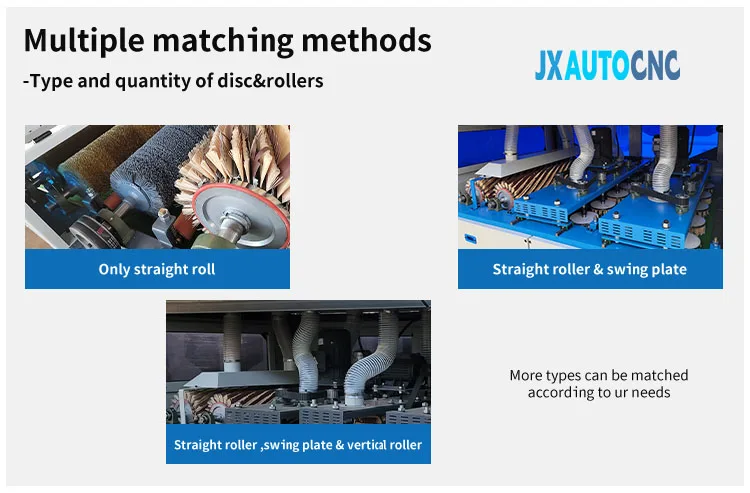 Multiple matching methods
-Type and quantity of disc&rollers

JXAUTOCNC

Only straight roll

Straight roller & swing plate

Straight roller ,swing plate & vertical roller

More types can be matched according to ur needs